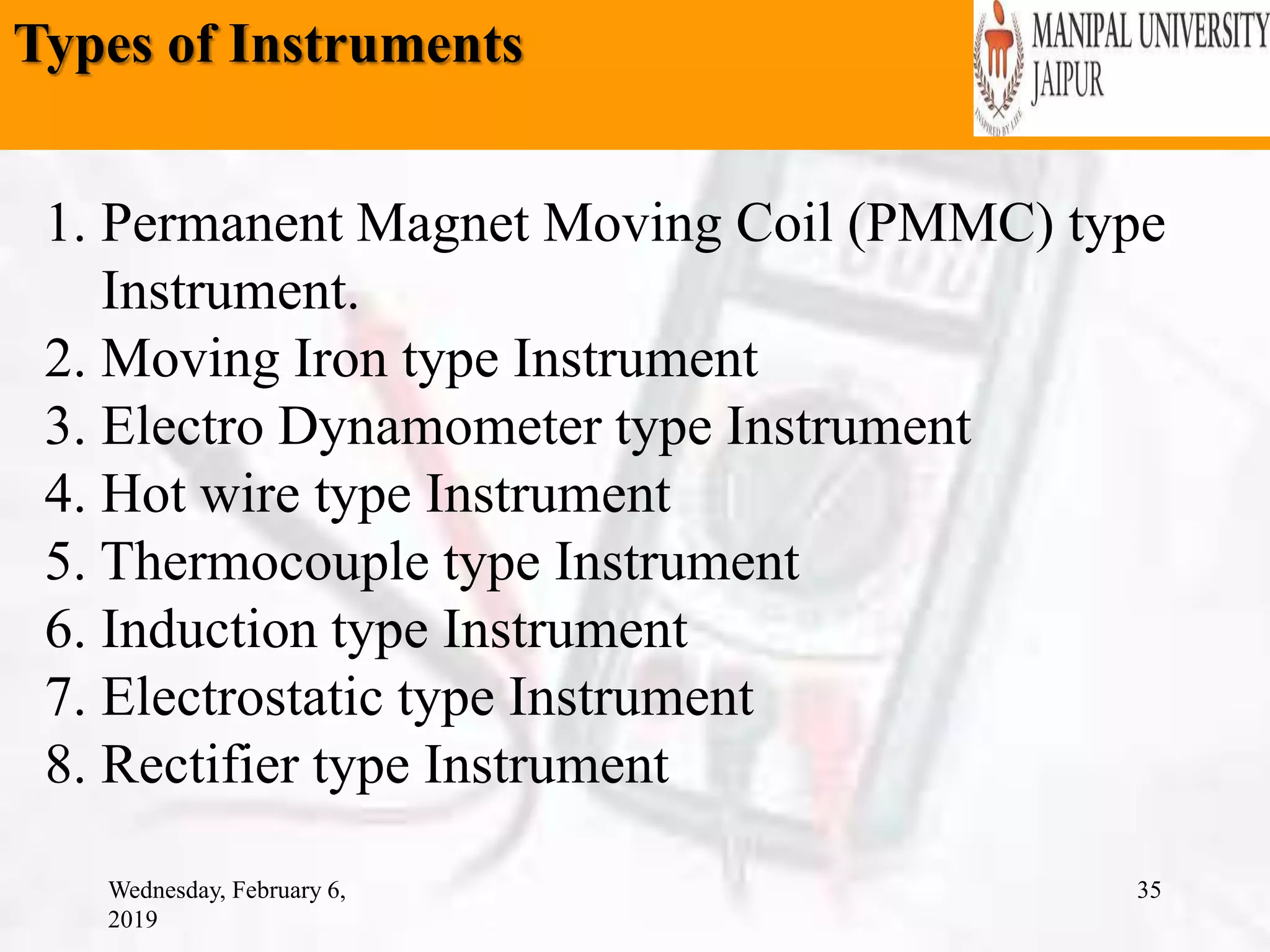 Types of Instruments

MANIPAL UNIVERSITY
JAIPUR

INSPIRED BY LIFE

1. Permanent Magnet Moving Coil (PMMC) type Instrument.
2. Moving Iron type Instrument
3. Electro Dynamometer type Instrument
4. Hot wire type Instrument
5. Thermocouple type Instrument
6. Induction type Instrument
7. Electrostatic type Instrument
8. Rectifier type Instrument

Wednesday, February 6, 2019

35